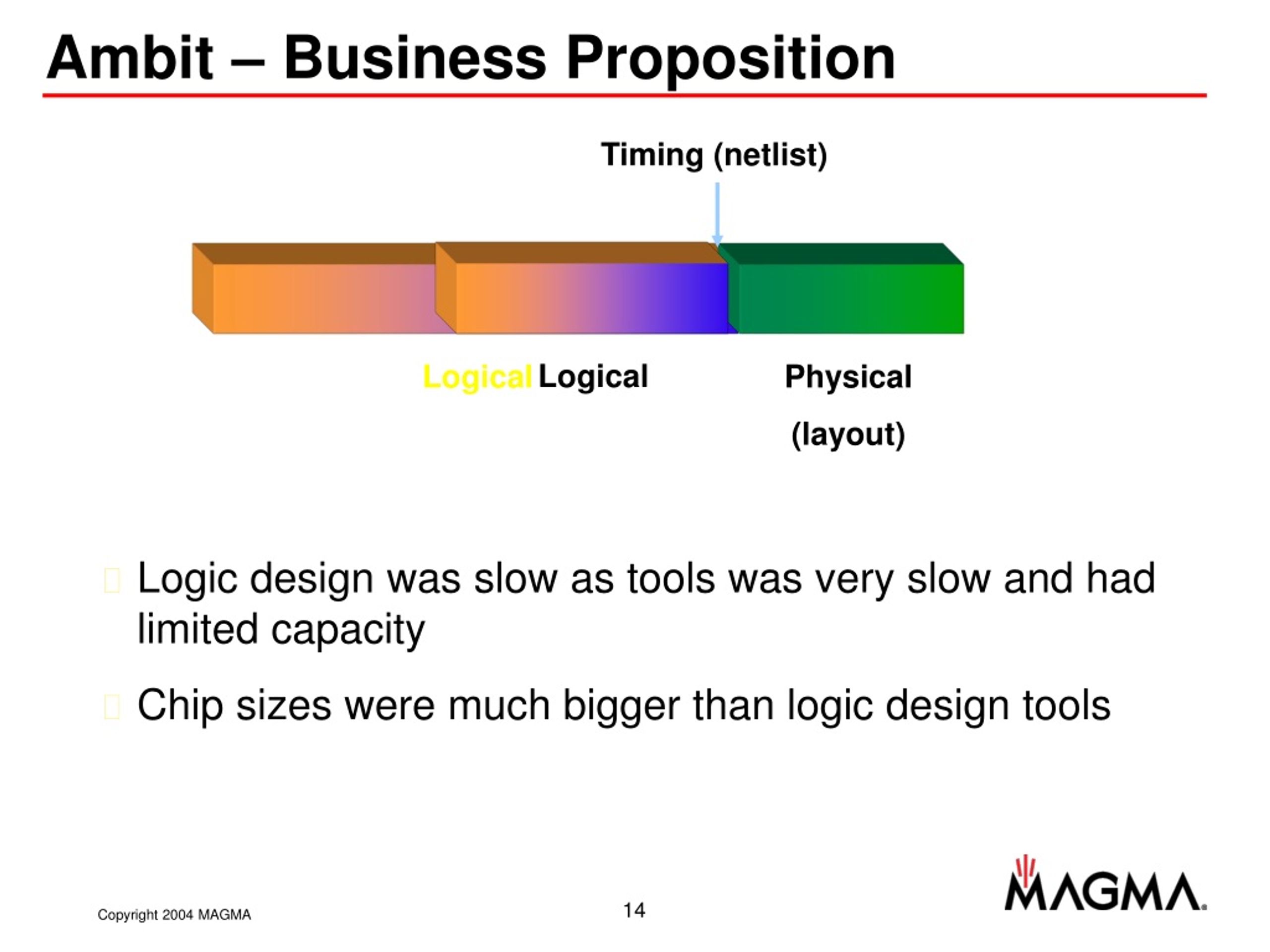 Ambit – Business Proposition

Timing (netlist)

Logical Logical

Physical

(layout)

Logic design was slow as tools was very slow and had limited capacity

Chip sizes were much bigger than logic design tools

Copyright 2004 MAGMA

14

MAGMA